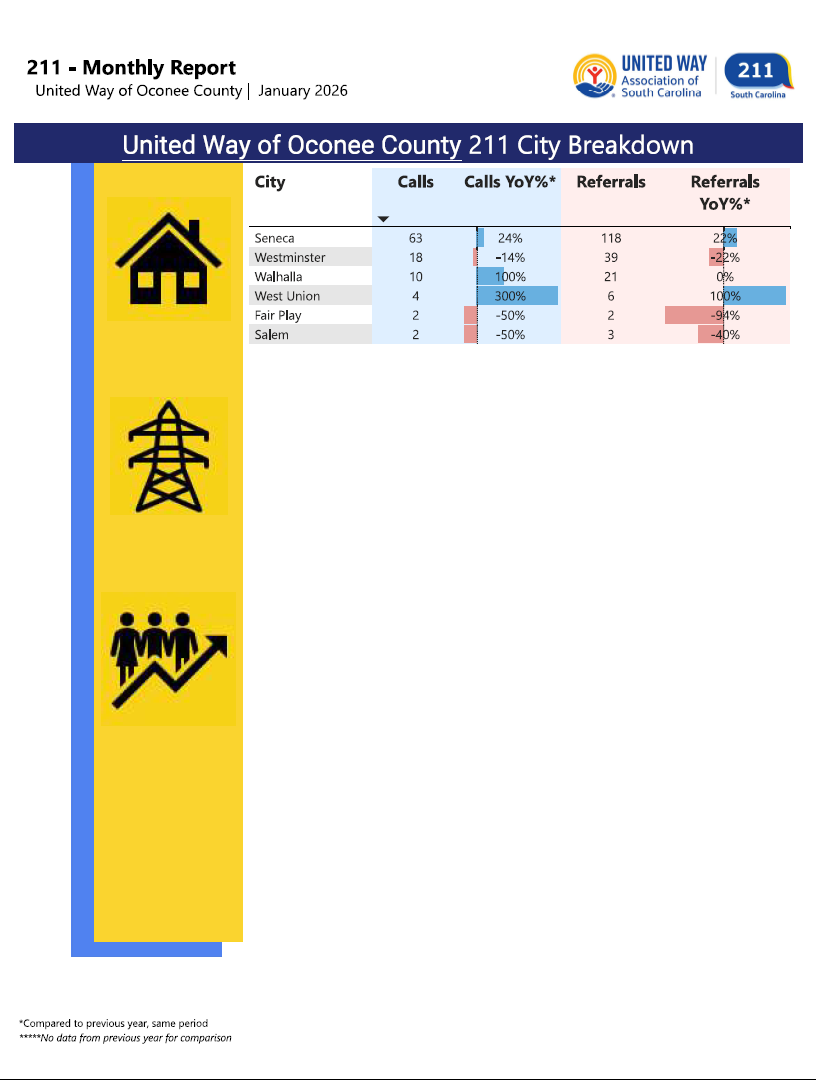 211 - Monthly Report
United Way of Oconee County | January 2026

UNITED WAY Association of South Carolina

211 South Carolina

United Way of Oconee County 211 City Breakdown

| City | Calls | Calls YoY%* | Referrals | Referrals YoY%* |
|---|---|---|---|---|
| Seneca | 63 | 24% | 118 | 22% |
| Westminster | 18 | -14% | 39 | -22% |
| Walhalla | 10 | 100% | 21 | 0% |
| West Union | 4 | 300% | 6 | 100% |
| Fair Play | 2 | -50% | 2 | -94% |
| Salem | 2 | -50% | 3 | -40% |

*Compared to previous year, same period
*****No data from previous year for comparison